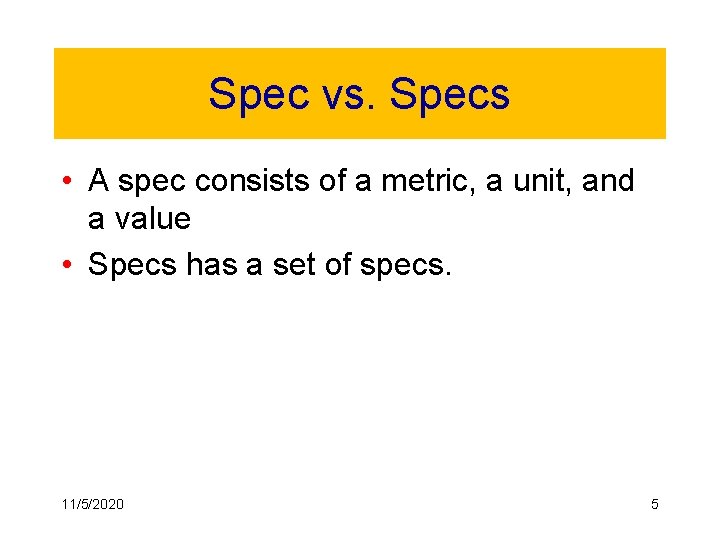 Spec vs. Specs

• A spec consists of a metric, a unit, and a value
• Specs has a set of specs.

11/5/2020

5